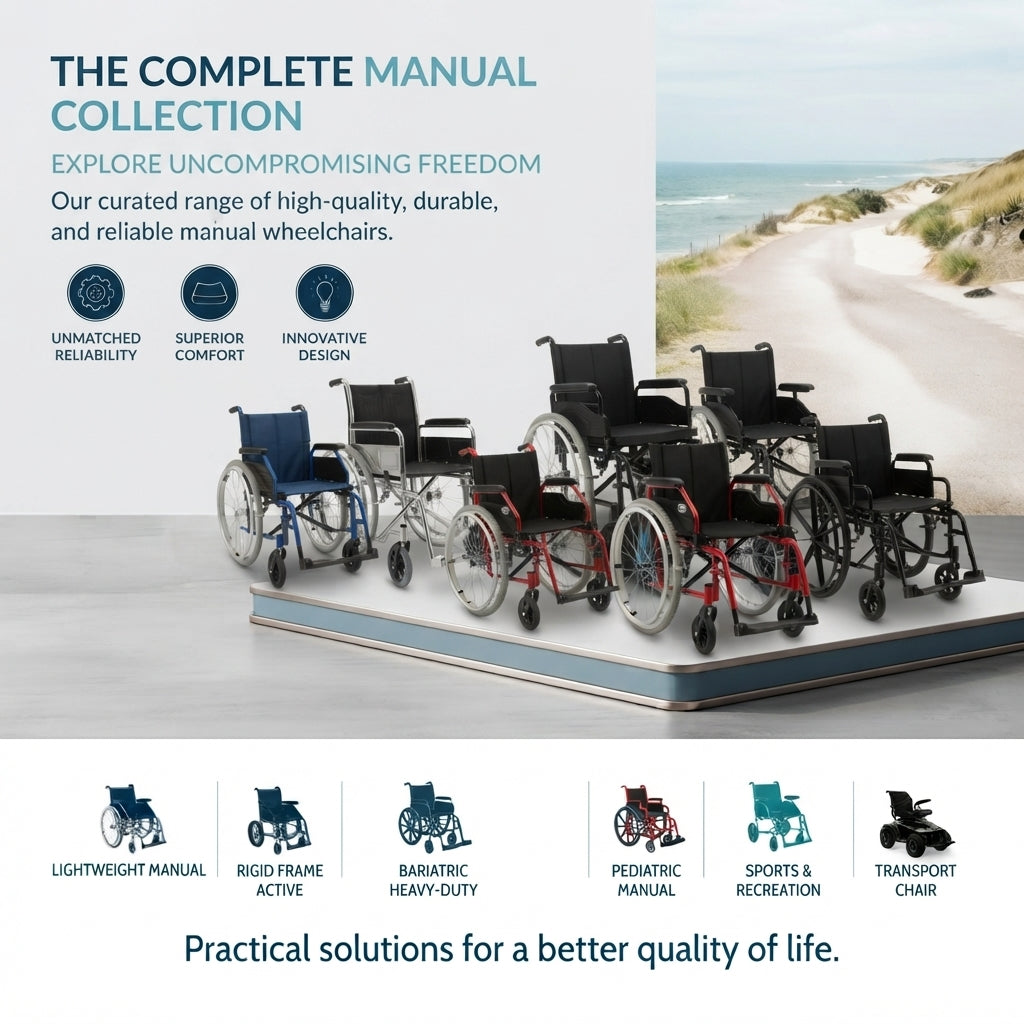 THE COMPLETE MANUAL COLLECTION

EXPLORE UNCOMPROMISING FREEDOM

Our curated range of high-quality, durable, and reliable manual wheelchairs.

UNMATCHED RELIABILITY

SUPERIOR COMFORT

INNOVATIVE DESIGN

LIGHTWEIGHT MANUAL

RIGID FRAME ACTIVE

BARIATRIC HEAVY-DUTY

PEDIATRIC MANUAL

SPORTS & RECREATION

TRANSPORT CHAIR

Practical solutions for a better quality of life.